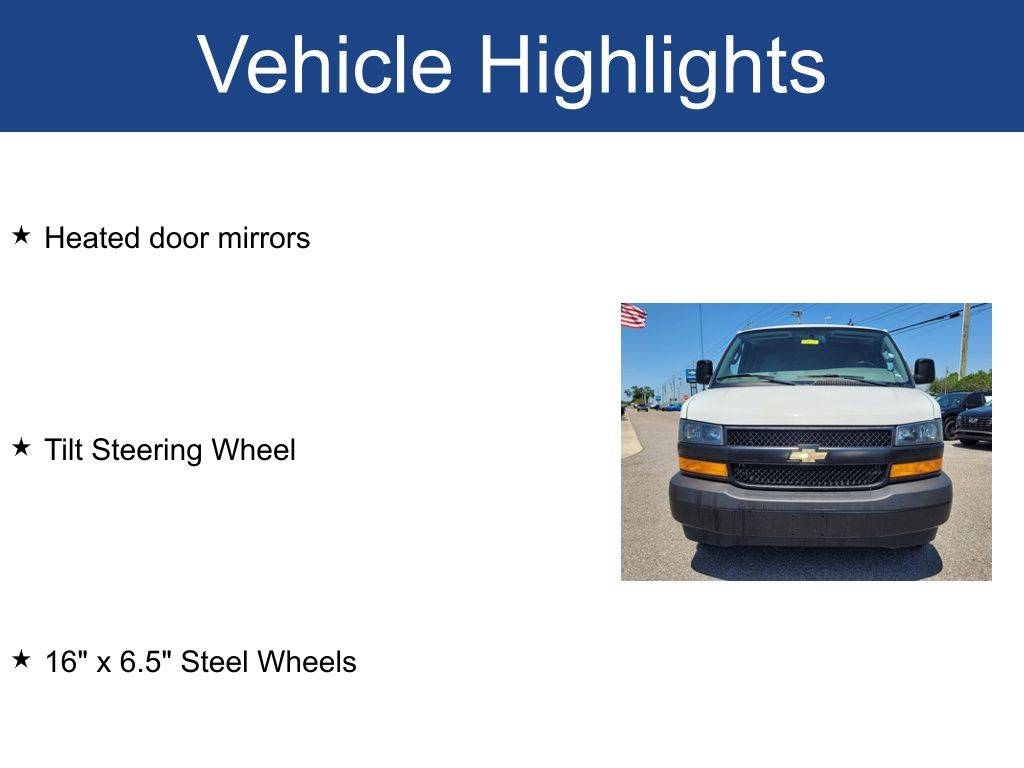 Vehicle Highlights

★ Heated door mirrors

★ Tilt Steering Wheel

★ 16" x 6.5" Steel Wheels